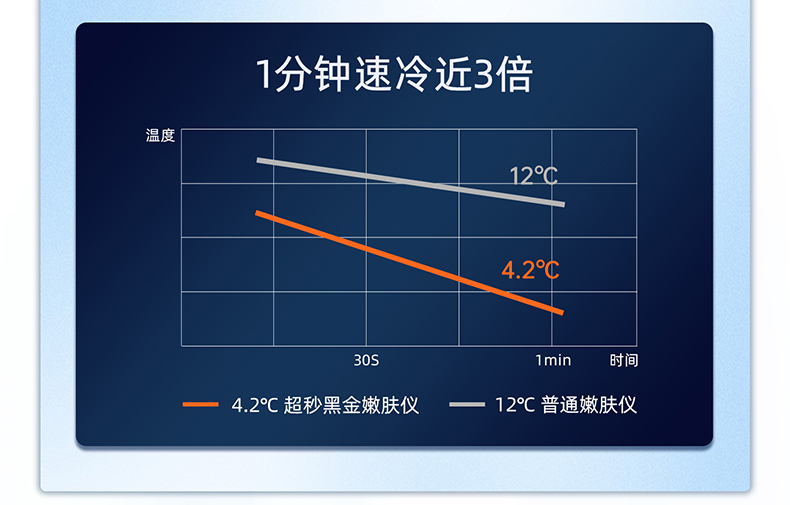 1分钟速冷近3倍

温度

12℃

4.2℃

30S

1min

时间

4.2℃ 超秒黑金嫩肤仪

12℃ 普通嫩肤仪